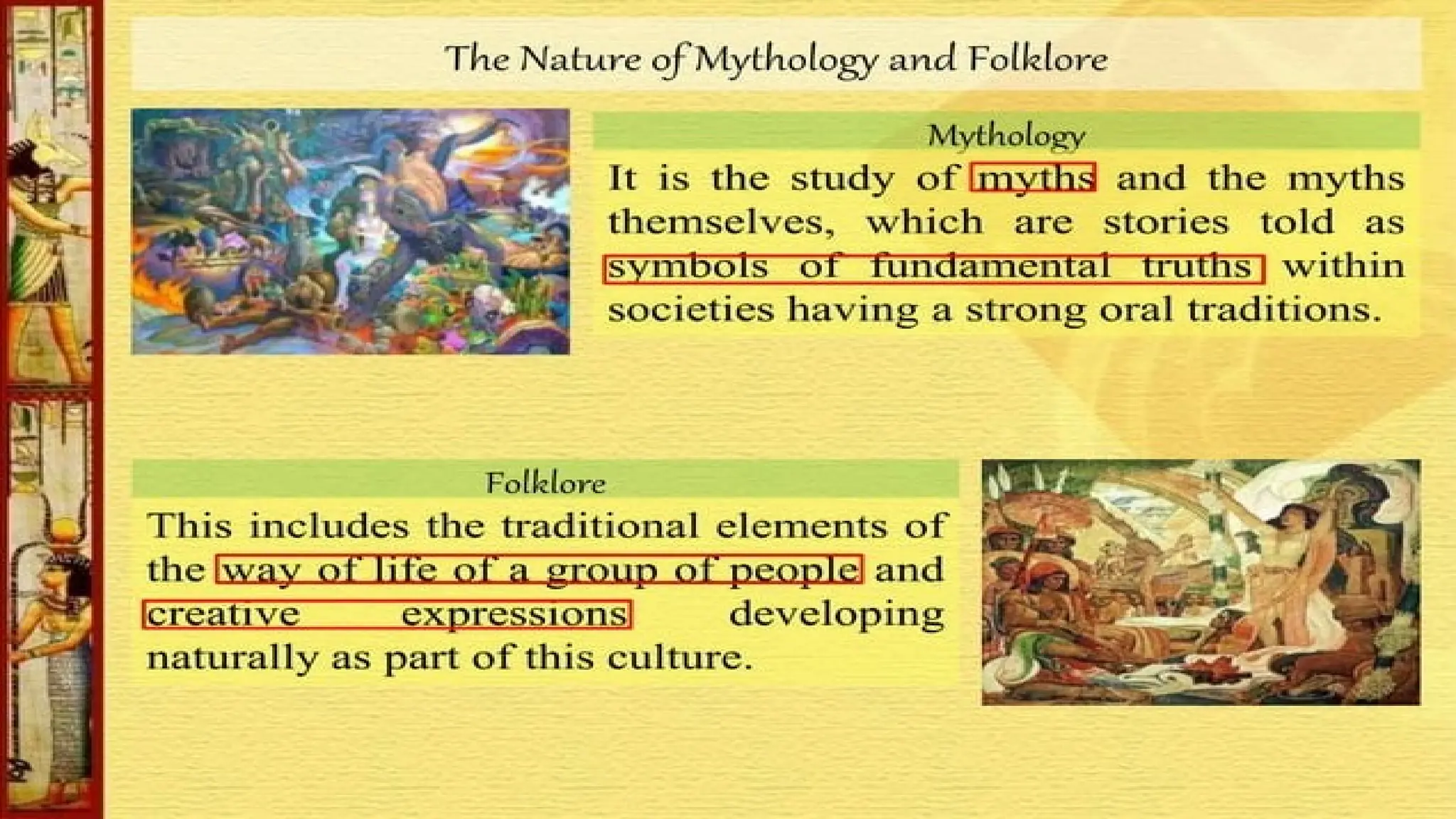 The Nature of Mythology and Folklore

Mythology

It is the study of myths and the myths themselves, which are stories told as symbols of fundamental truths within societies having a strong oral traditions.

Folklore

This includes the traditional elements of the way of life of a group of people and creative expressions developing naturally as part of this culture.